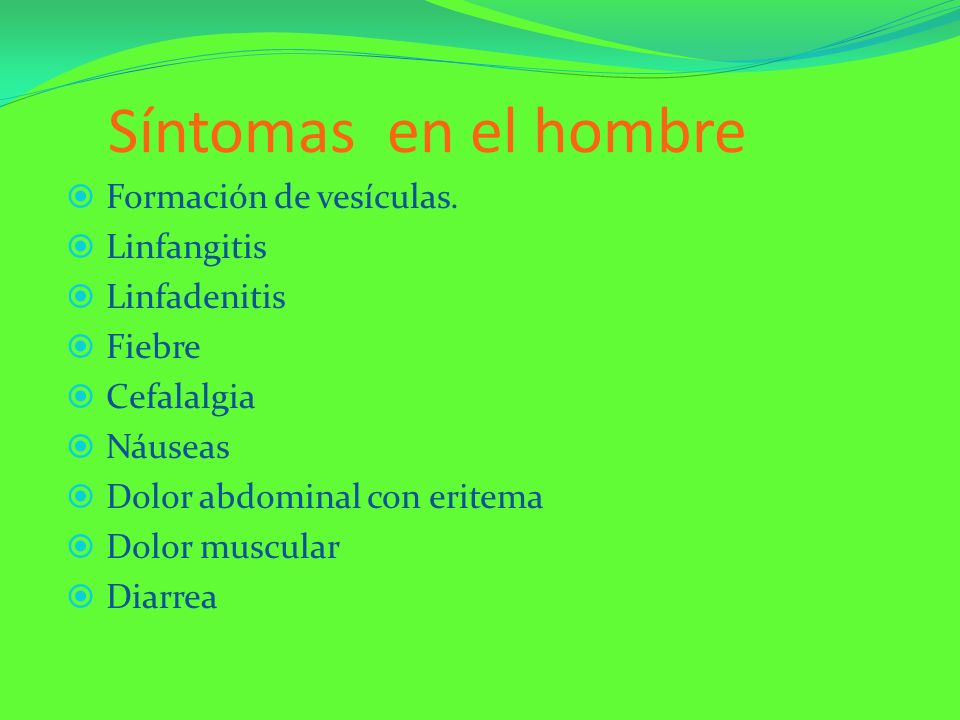 Síntomas  en el hombre

Formación de vesículas.
Linfangitis
Linfadenitis
Fiebre
Cefalalgia
Náuseas
Dolor abdominal con eritema
Dolor muscular
Diarrea